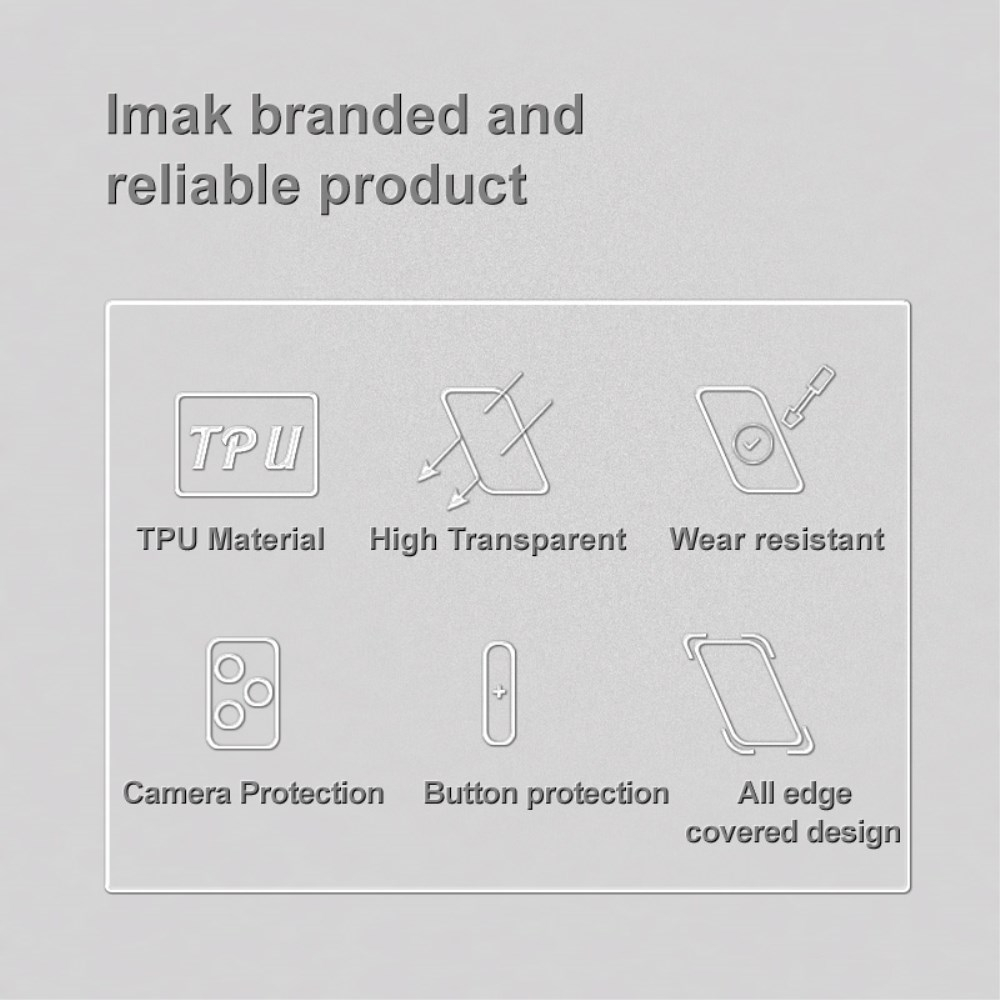 Imak branded and reliable product

TPU

TPU Material

High Transparent

Wear resistant

Camera Protection

Button protection

All edge covered design